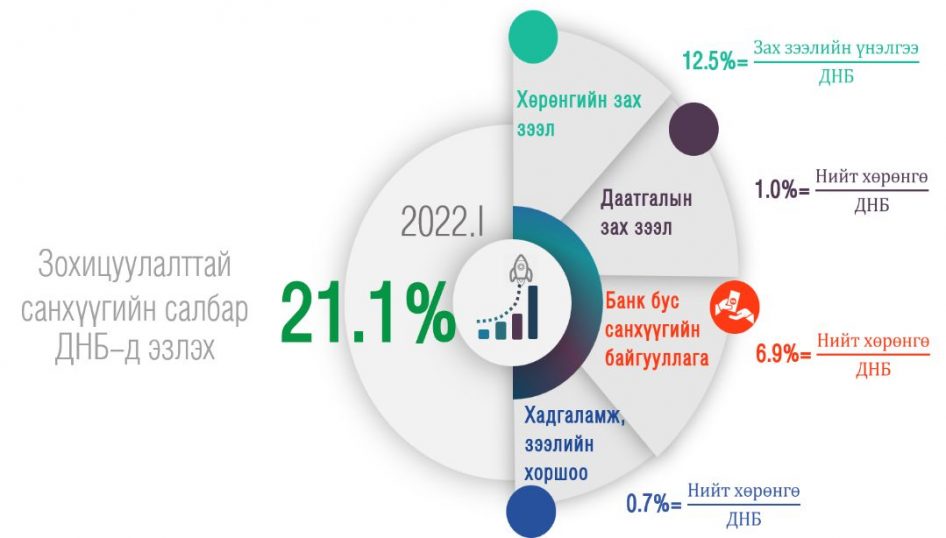 Зохицуулалттай санхүүгийн салбар ДНБ–д эзлэх

2022.I

21.1%

Хөрөнгийн зах зээл

$12.5\%=\frac{\text{Зах зээлийн үнэлгээ}}{\text{ДНБ}}$

Даатгалын зах зээл

$1.0\%=\frac{\text{Нийт хөрөнгө}}{\text{ДНБ}}$

Банк бус санхүүгийн байгууллага

$6.9\%=\frac{\text{Нийт хөрөнгө}}{\text{ДНБ}}$

Хадгаламж, зээлийн хоршоо

$0.7\%=\frac{\text{Нийт хөрөнгө}}{\text{ДНБ}}$